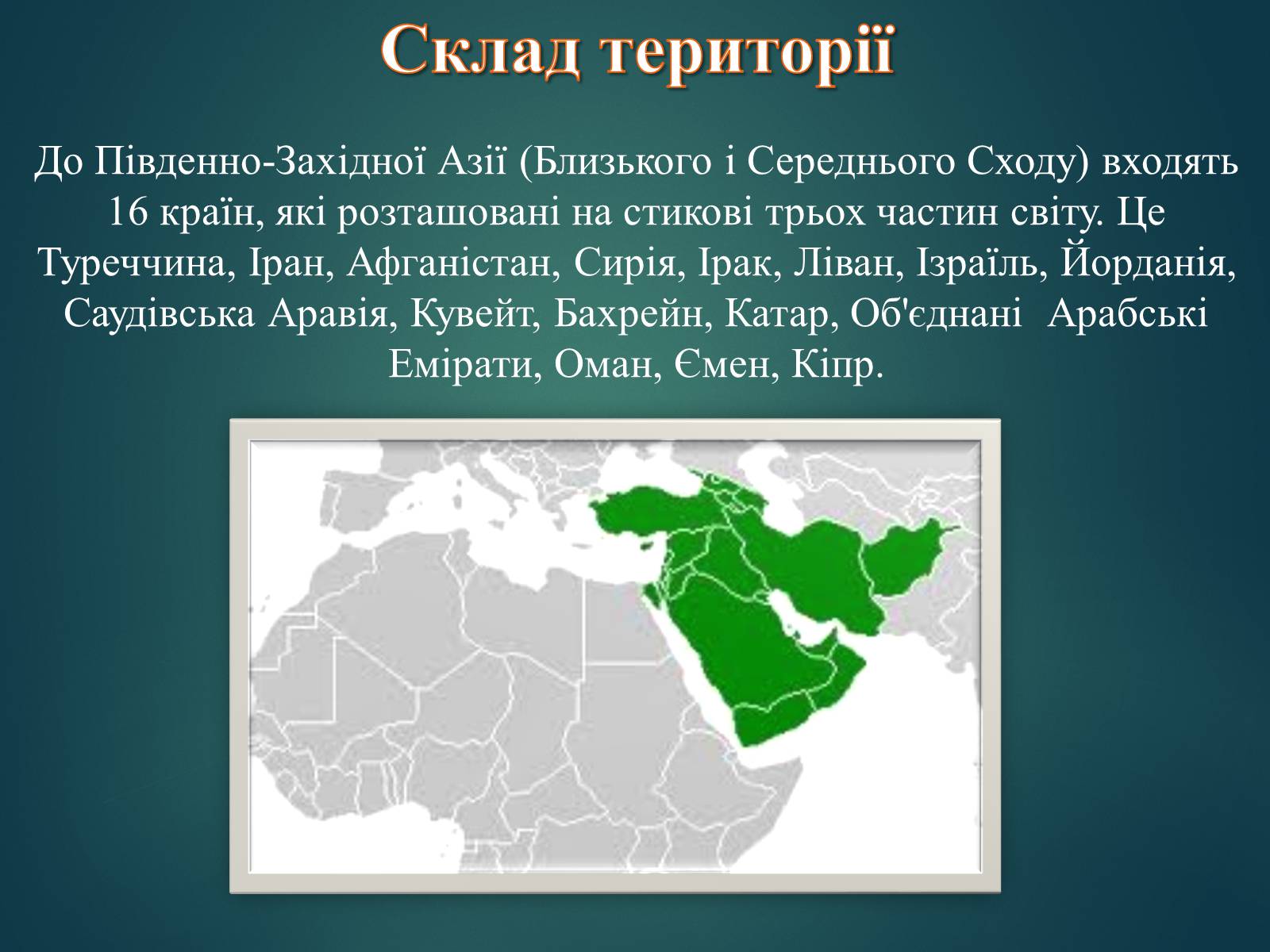 Склад території

До Південно-Західної Азії (Близького і Середнього Сходу) входять 16 країн, які розташовані на стикові трьох частин світу. Це Туреччина, Іран, Афганістан, Сирія, Ірак, Ліван, Ізраїль, Йорданія, Саудівська Аравія, Кувейт, Бахрейн, Катар, Об'єднані Арабські Емірати, Оман, Ємен, Кіпр.